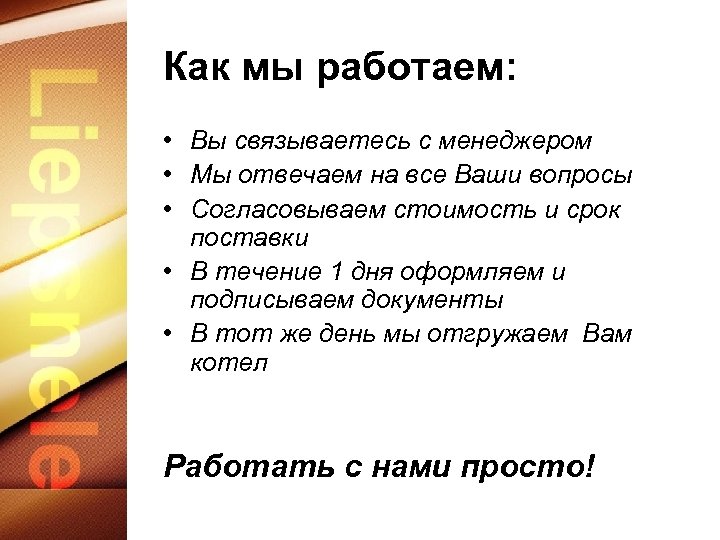 Liepsnele

Как мы работаем:

• Вы связываетесь с менеджером
• Мы отвечаем на все Ваши вопросы
• Согласовываем стоимость и срок поставки
• В течение 1 дня оформляем и подписываем документы
• В тот же день мы отгружаем  Вам котел

Работать с нами просто!